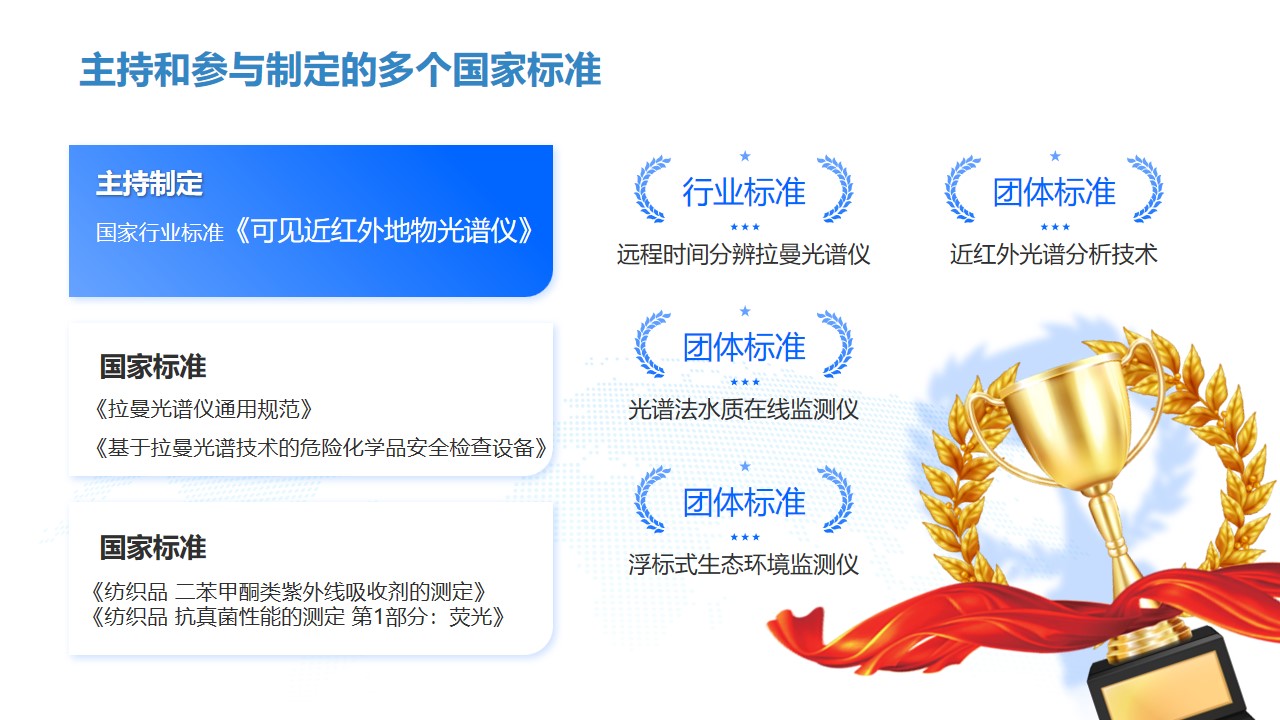 主持和参与制定的多个国家标准

主持制定
国家行业标准《可见近红外地物光谱仪》

国家标准
《拉曼光谱仪通用规范》
《基于拉曼光谱技术的危险化学品安全检查设备》

国家标准
《纺织品 二苯甲酮类紫外线吸收剂的测定》
《纺织品 抗真菌性能的测定 第1部分：荧光》

行业标准
远程时间分辨拉曼光谱仪

团体标准
近红外光谱分析技术

团体标准
光谱法水质在线监测仪

团体标准
浮标式生态环境监测仪